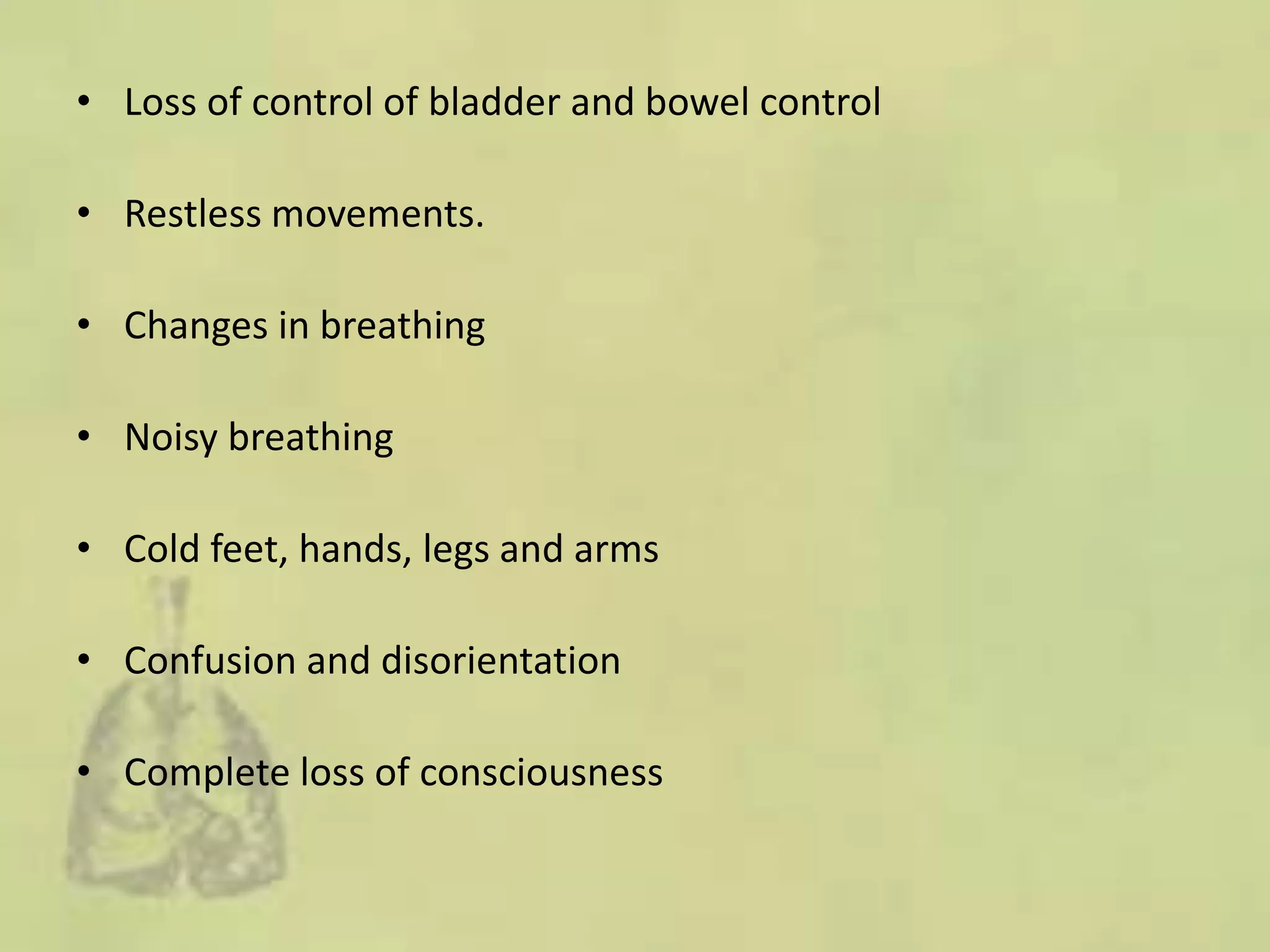 • Loss of control of bladder and bowel control

• Restless movements.

• Changes in breathing

• Noisy breathing

• Cold feet, hands, legs and arms

• Confusion and disorientation

• Complete loss of consciousness